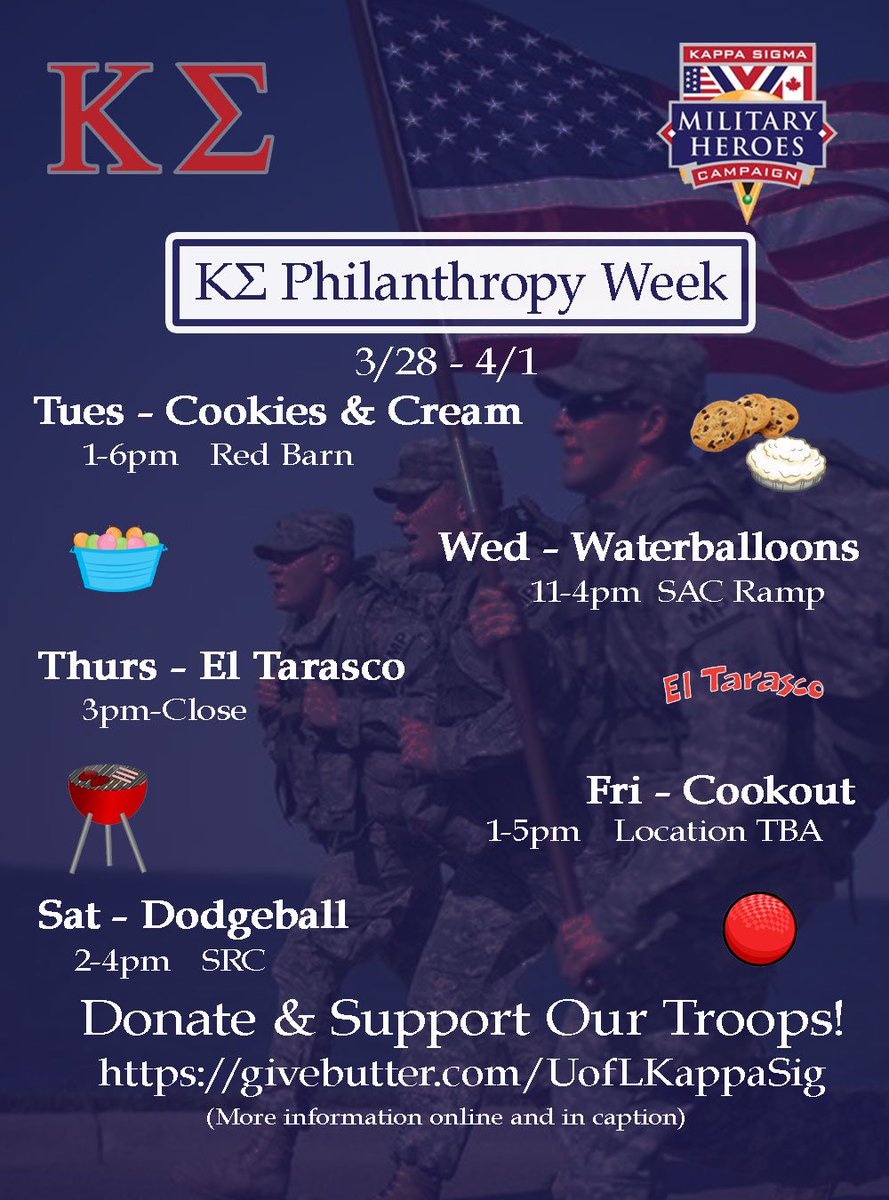 ΚΣ

KAPPA SIGMA
MILITARY HEROES
CAMPAIGN

ΚΣ Philanthropy Week

3/28 - 4/1

Tues - Cookies & Cream
1-6pm Red Barn

Wed - Waterballoons
11-4pm SAC Ramp

Thurs - El Tarasco
3pm-Close

El Tarasco

Fri - Cookout
1-5pm Location TBA

Sat - Dodgeball
2-4pm SRC

Donate & Support Our Troops!
https://givebutter.com/UofLKappaSig
(More information online and in caption)